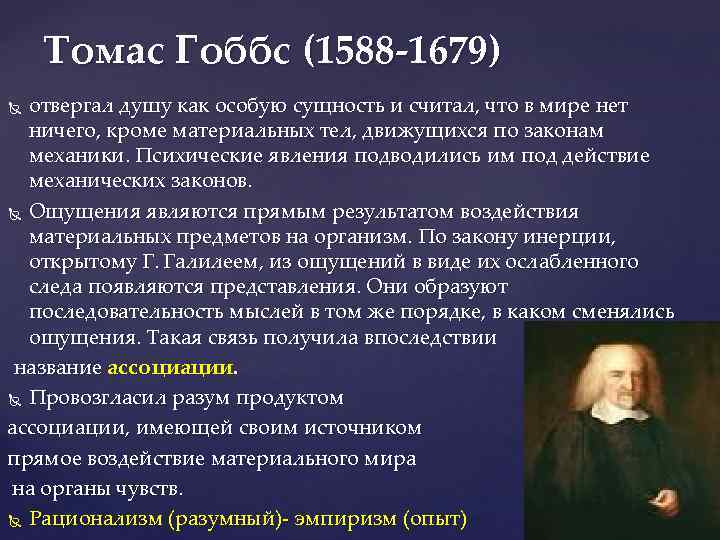 Томас Гоббс (1588-1679)

отвергал душу как особую сущность и считал, что в мире нет ничего, кроме материальных тел, движущихся по законам механики. Психические явления подводились им под действие механических законов.

Ощущения являются прямым результатом воздействия материальных предметов на организм. По закону инерции, открытому Г. Галилеем, из ощущений в виде их ослабленного следа появляются представления. Они образуют последовательность мыслей в том же порядке, в каком сменялись ощущения. Такая связь получила впоследствии название ассоциации.

Провозгласил разум продуктом ассоциации, имеющей своим источником прямое воздействие материального мира на органы чувств.

Рационализм (разумный)- эмпиризм (опыт)